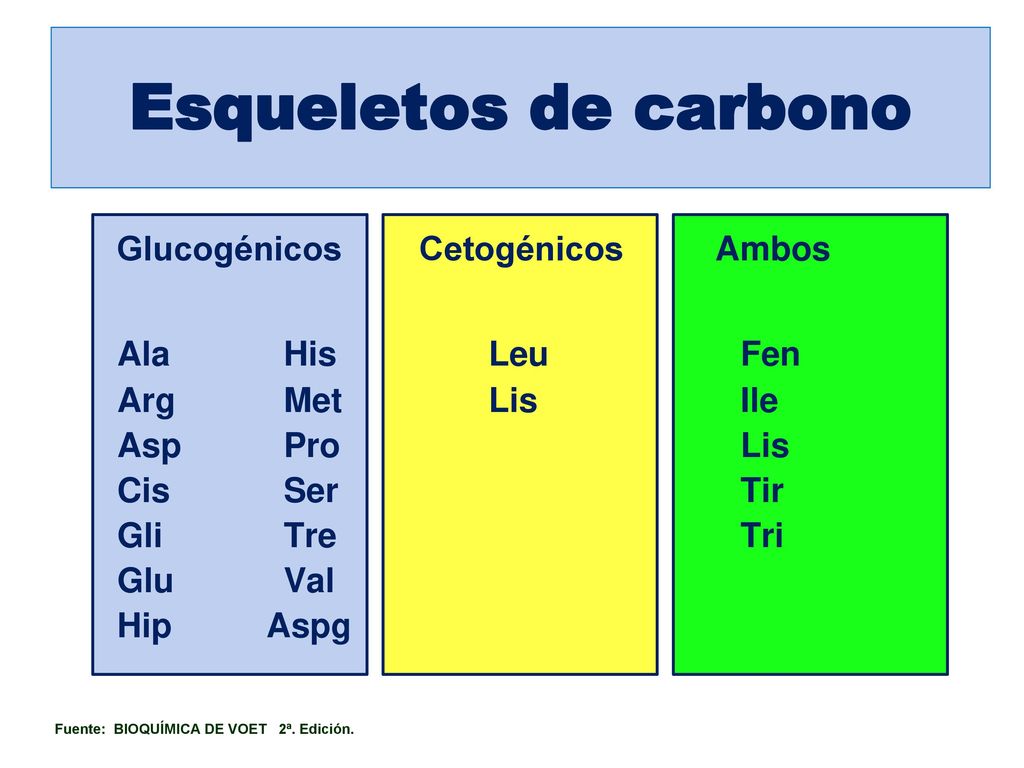 Esqueletos de carbono

Glucogénicos

Ala His
Arg Met
Asp Pro
Cis Ser
Gli Tre
Glu Val
Hip Aspg

Cetogénicos

Leu
Lis

Ambos

Fen
Ile
Lis
Tir
Tri

Fuente: BIOQUÍMICA DE VOET 2ª. Edición.